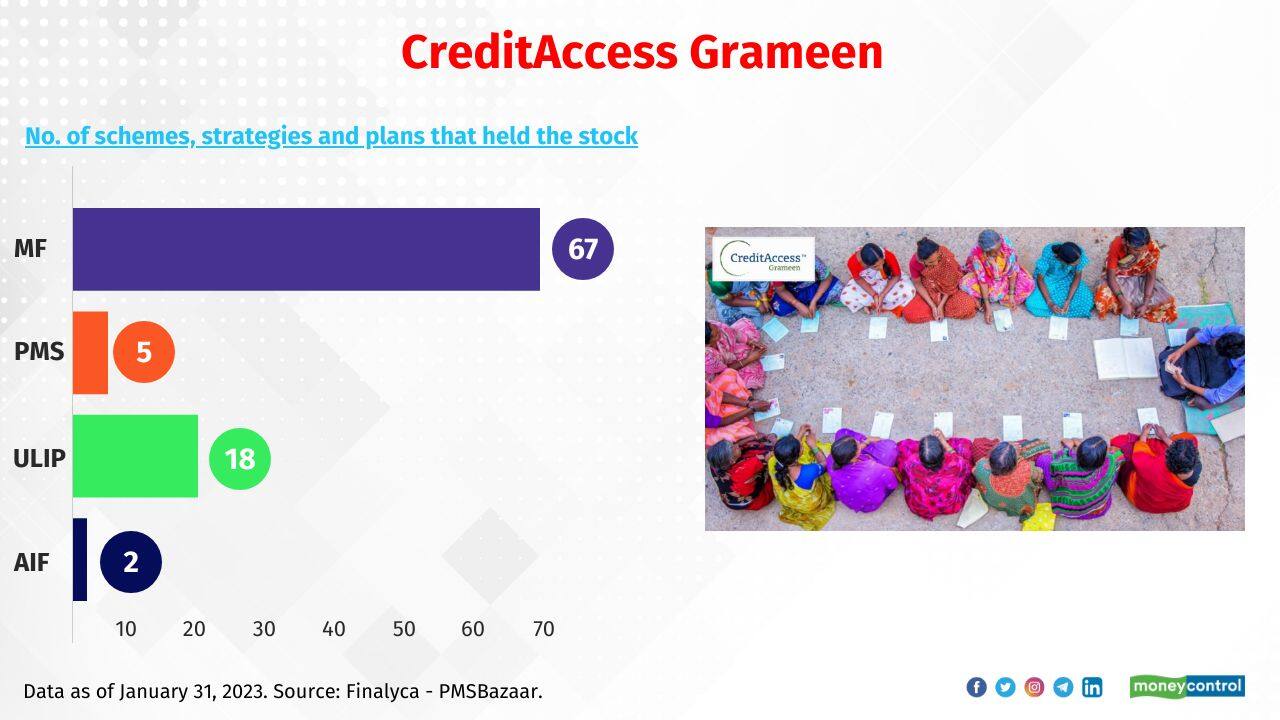 CreditAccess Grameen

No. of schemes, strategies and plans that held the stock

MF 67

PMS 5

ULIP 18

AIF 2

10 20 30 40 50 60 70

CreditAccess™ Grameen

Data as of January 31, 2023. Source: Finalyca - PMSBazaar.

moneycontrol